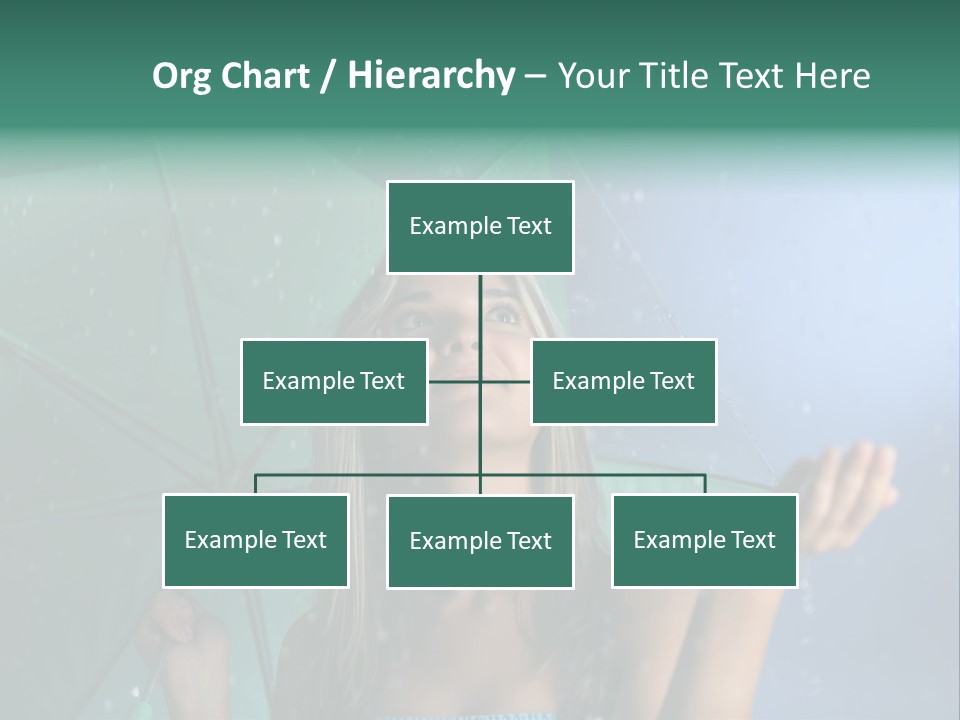 Org Chart / Hierarchy – Your Title Text Here

Example Text

Example Text

Example Text

Example Text

Example Text

Example Text